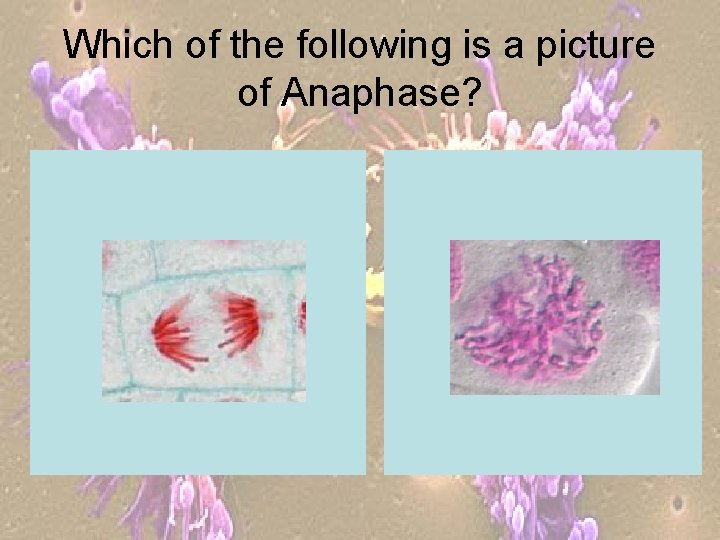 Which of the following is a picture of Anaphase?